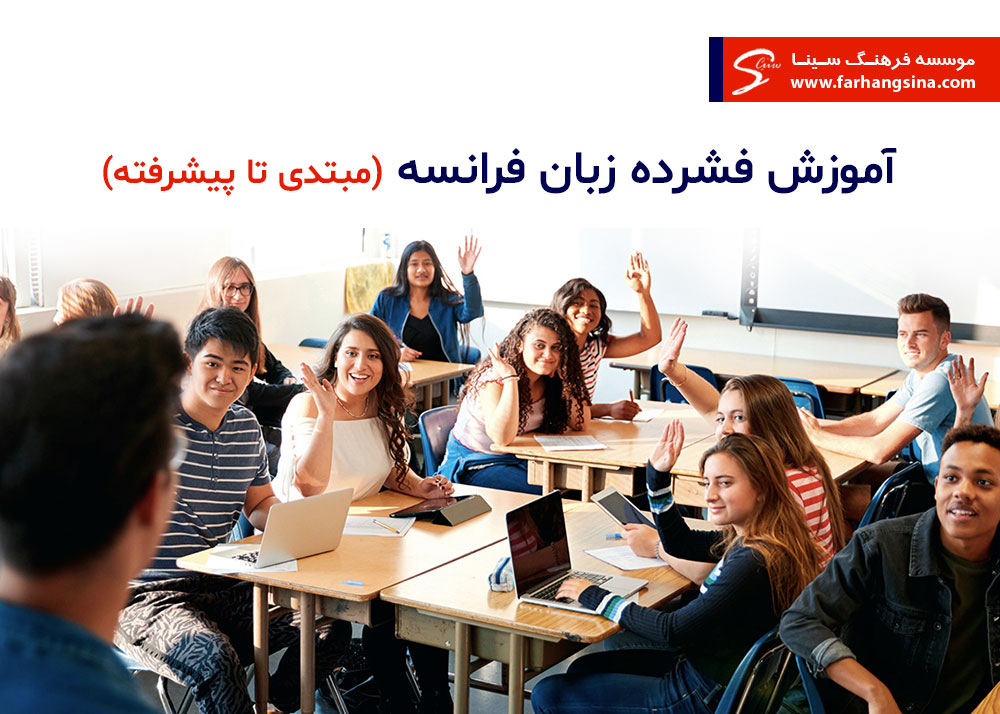 موسسه فرهنگ سینا
www.farhangsina.com

آموزش فشرده زبان فرانسه (مبتدی تا پیشرفته)